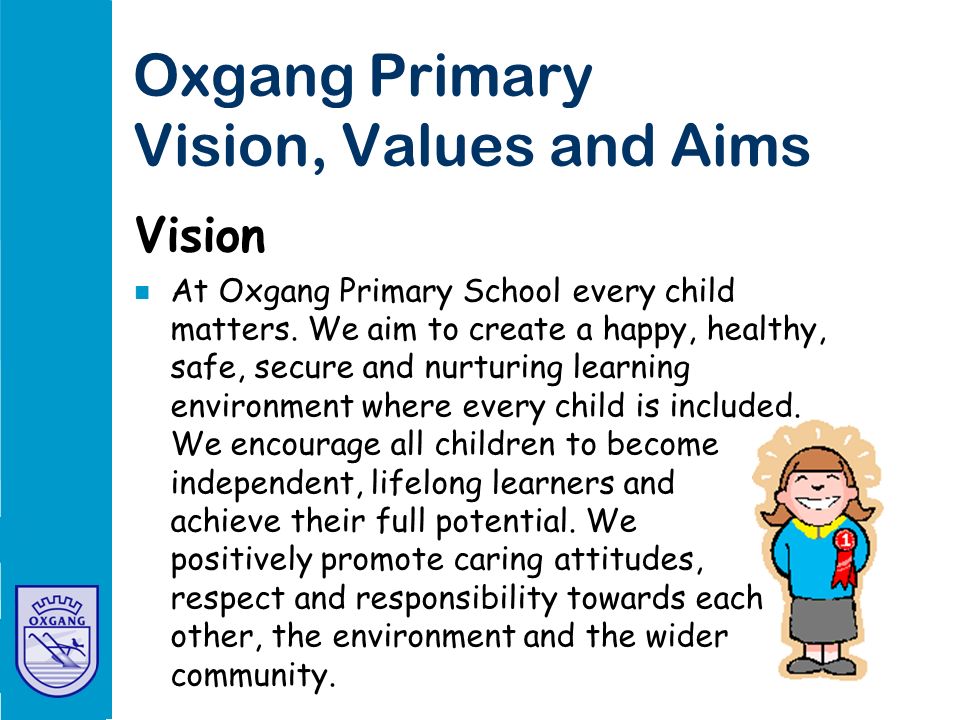 Oxgang Primary
Vision, Values and Aims

Vision

At Oxgang Primary School every child matters. We aim to create a happy, healthy, safe, secure and nurturing learning environment where every child is included. We encourage all children to become independent, lifelong learners and achieve their full potential. We positively promote caring attitudes, respect and responsibility towards each other, the environment and the wider community.

1

OXGANG